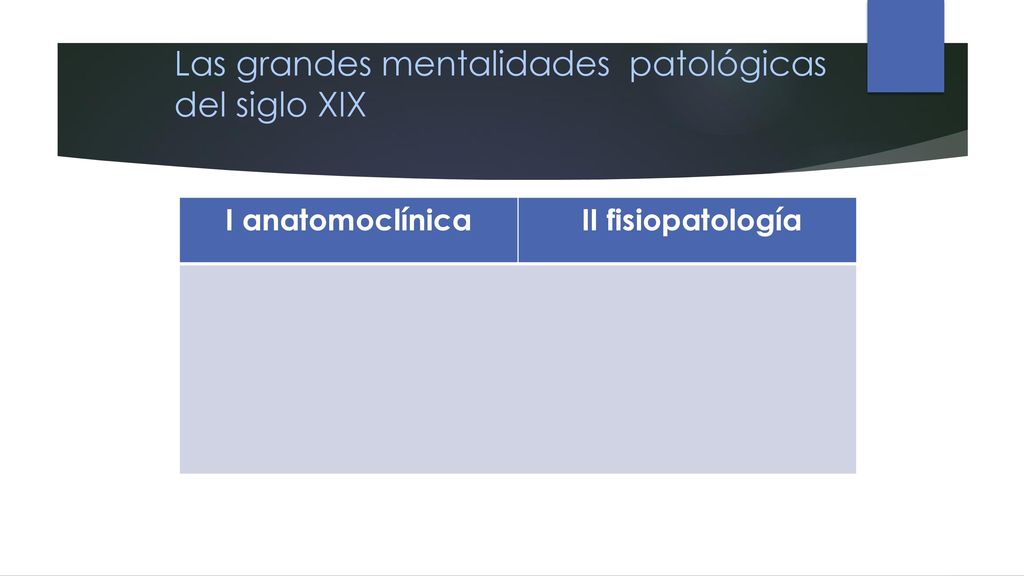 Las grandes mentalidades  patológicas del siglo XIX

| I anatomoclínica | II fisiopatología |
|---|---|
| | |